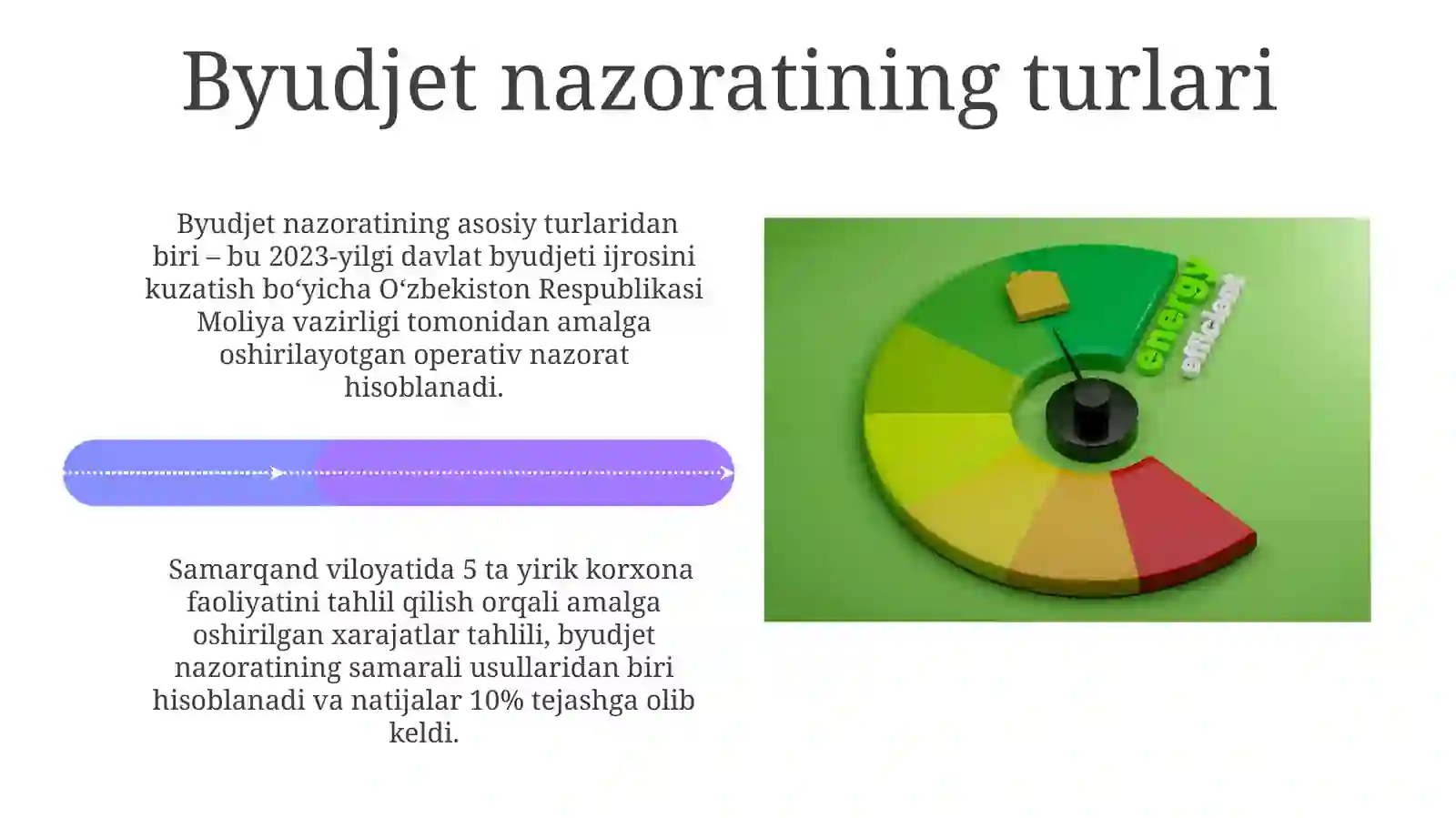 Byudjet nazoratining turlari

Byudjet nazoratining asosiy turlaridan biri – bu 2023-yilgi davlat byudjeti ijrosini kuzatish bo‘yicha O‘zbekiston Respublikasi Moliya vazirligi tomonidan amalga oshirilayotgan operativ nazorat hisoblanadi.

Samarqand viloyatida 5 ta yirik korxona faoliyatini tahlil qilish orqali amalga oshirilgan xarajatlar tahlili, byudjet nazoratining samarali usullaridan biri hisoblanadi va natijalar 10% tejashga olib keldi.

energy
efficient